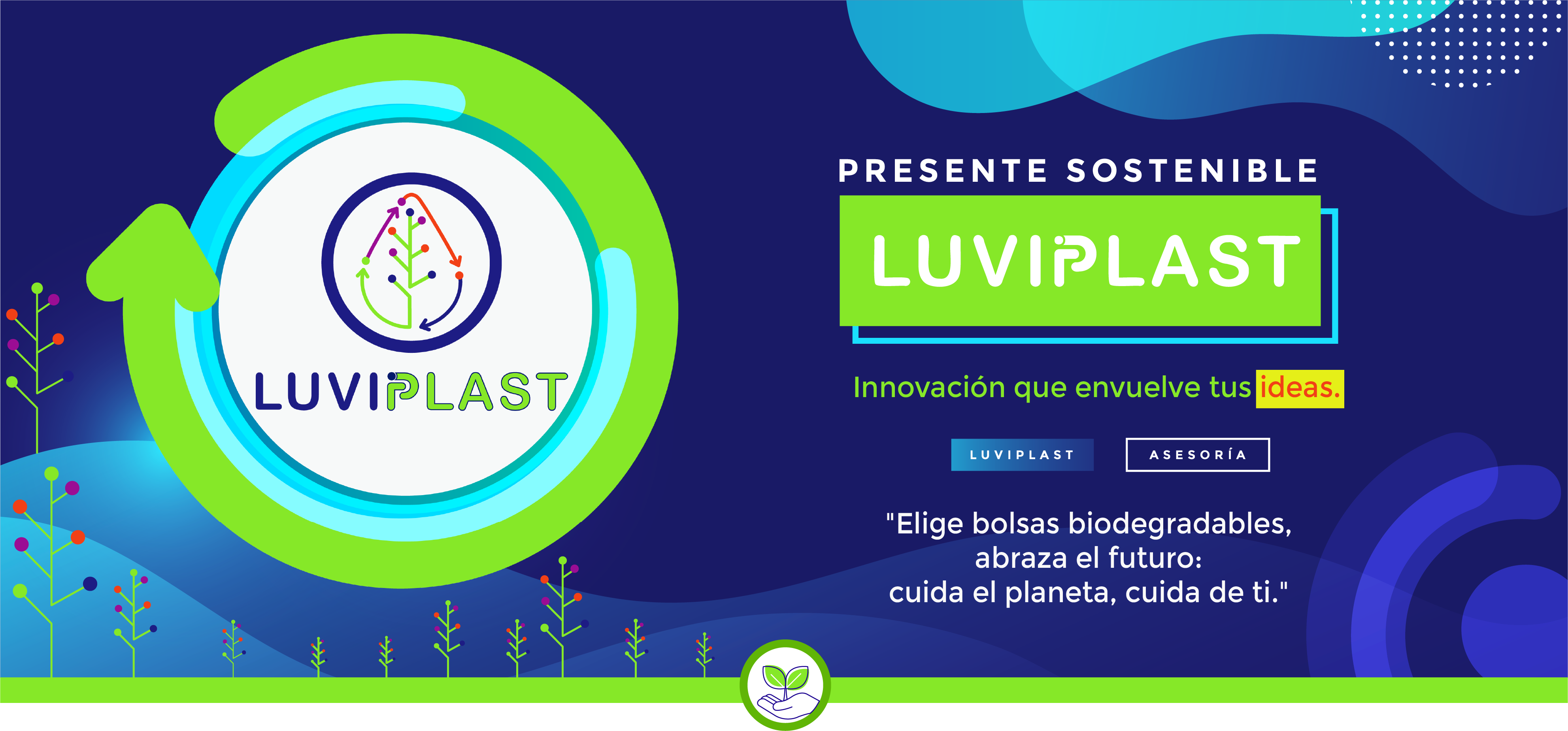 LUVIPLAST

PRESENTE SOSTENIBLE

LUVIPLAST

Innovación que envuelve tus ideas.

LUVIPLAST

ASESORÍA

"Elige bolsas biodegradables, abraza el futuro: cuida el planeta, cuida de ti."